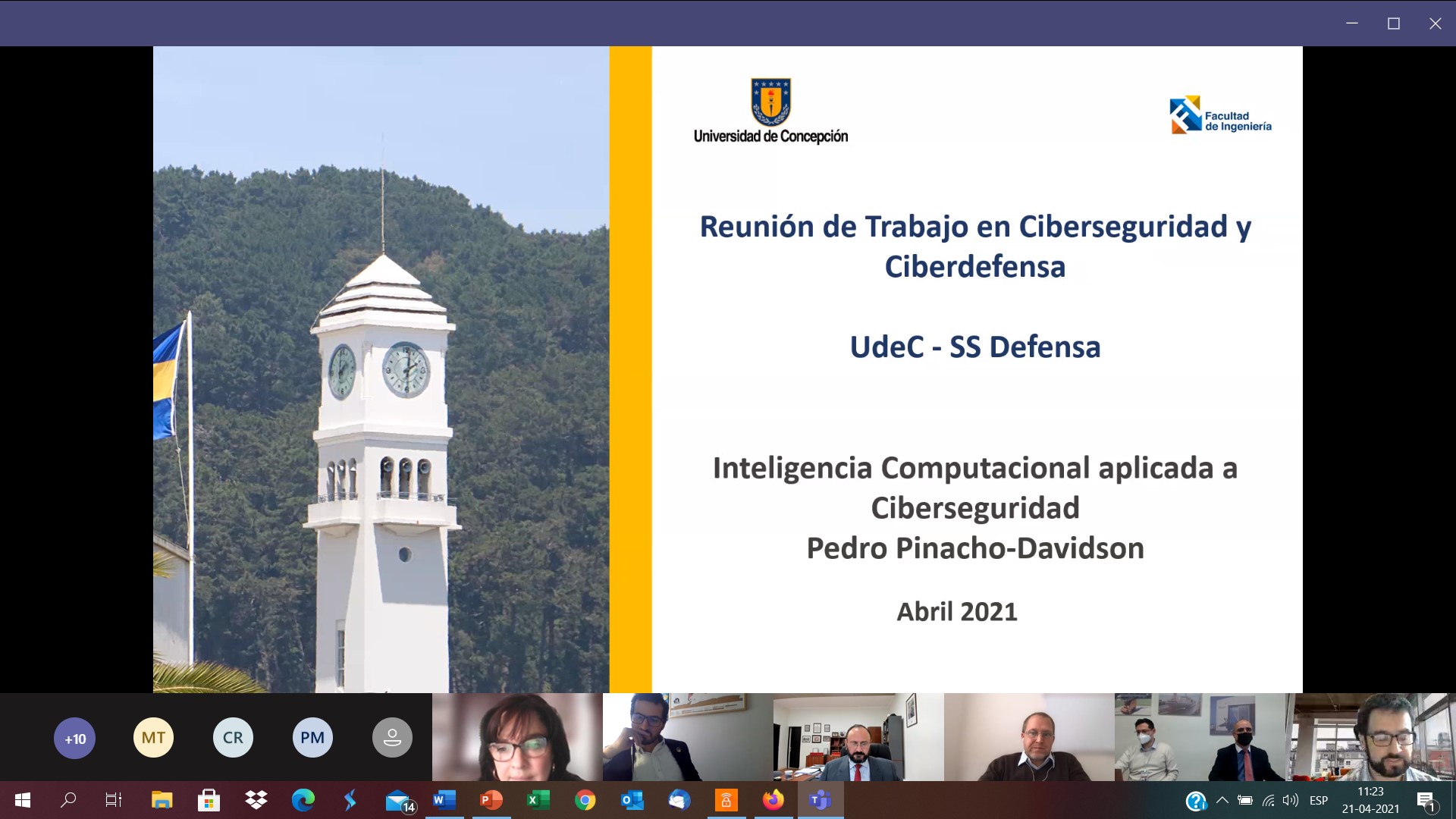 Universidad de Concepción

Facultad de Ingeniería

Reunión de Trabajo en Ciberseguridad y Ciberdefensa

UdeC - SS Defensa

Inteligencia Computacional aplicada a Ciberseguridad
Pedro Pinacho-Davidson

Abril 2021

+10 MT CR PM

14

ESP 11:23 21-04-2021

1